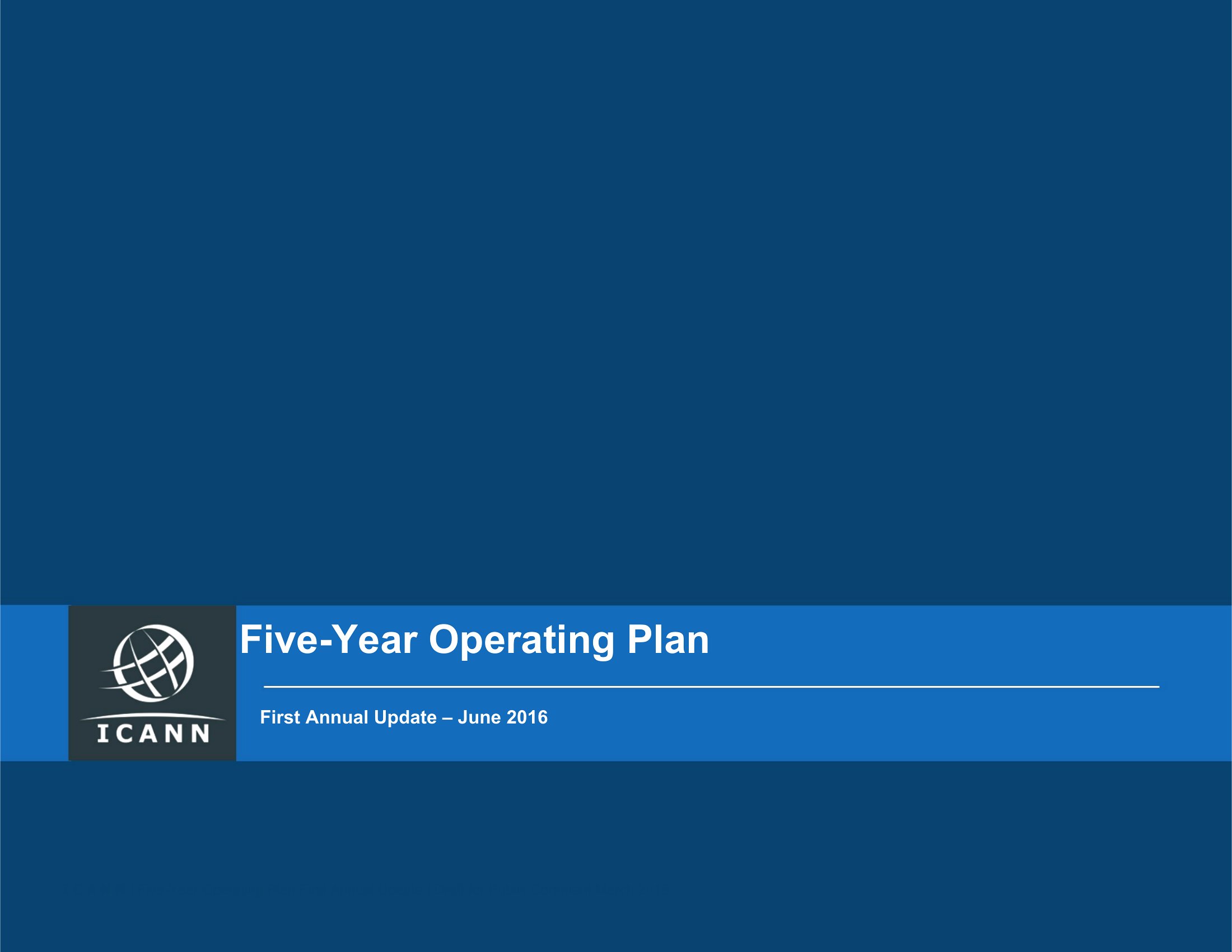 ICANN

Five-Year Operating Plan

First Annual Update – June 2016